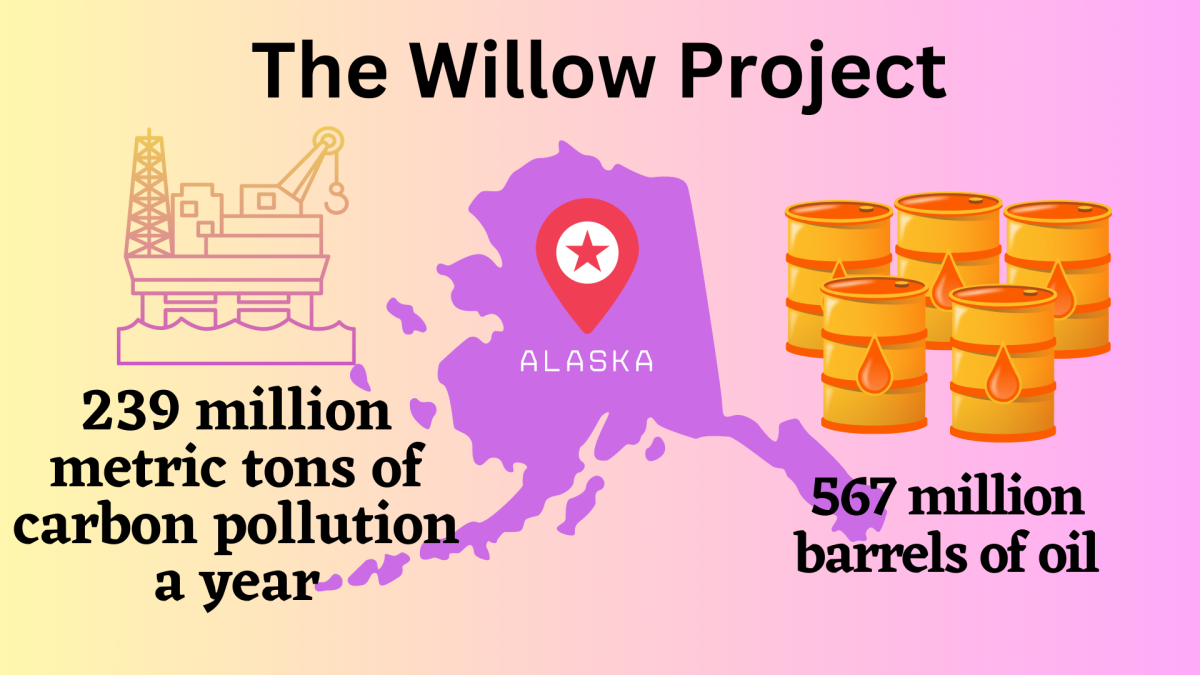 The Willow Project

ALASKA

239 million metric tons of carbon pollution a year

567 million barrels of oil